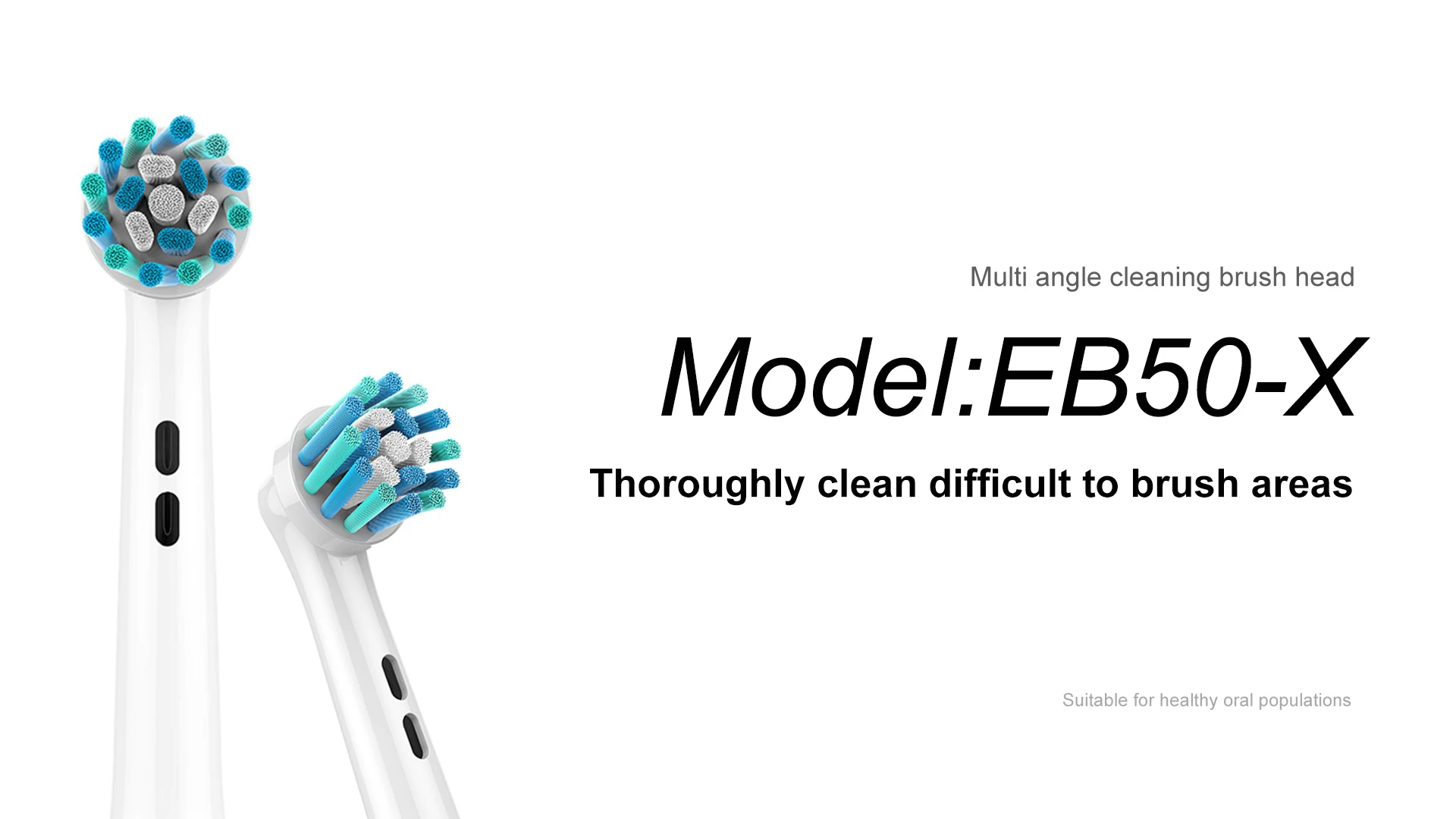 Multi angle cleaning brush head

Model:EB50-X

Thoroughly clean difficult to brush areas

Suitable for healthy oral populations